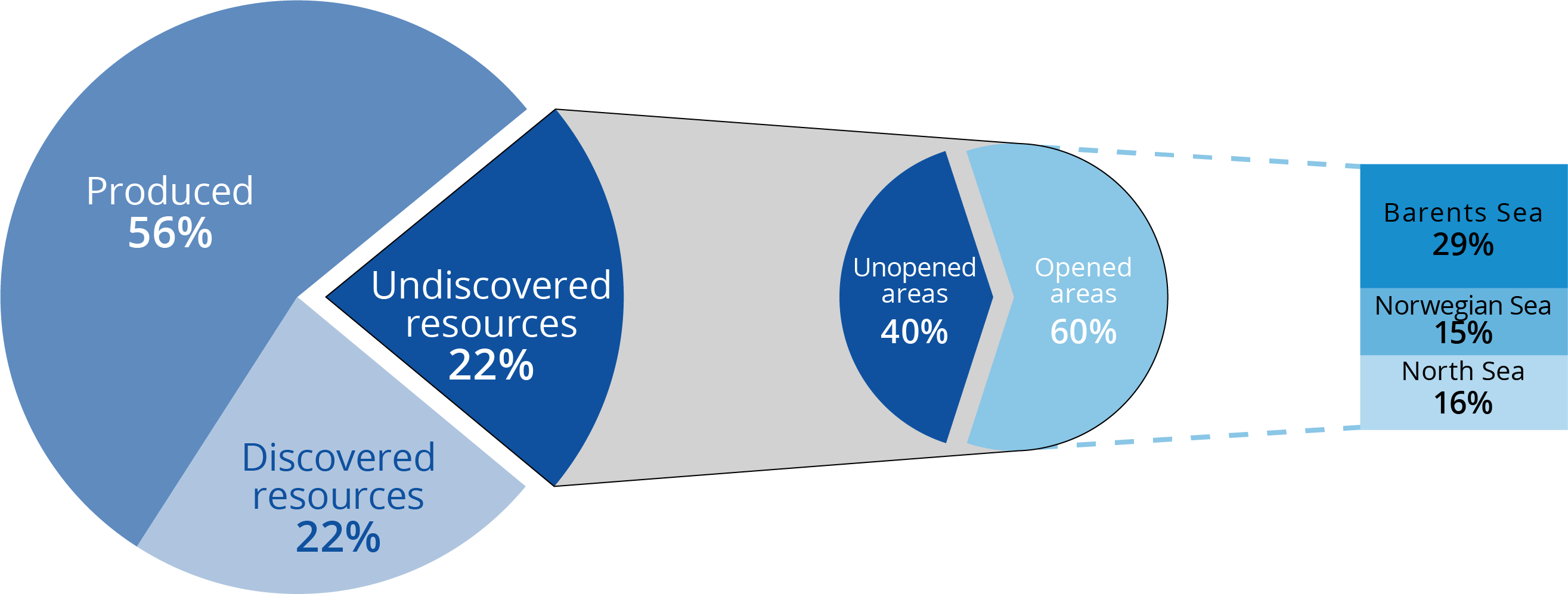 Produced
56%

Discovered resources
22%

Undiscovered resources
22%

Unopened areas
40%

Opened areas
60%

Barents Sea
29%

Norwegian Sea
15%

North Sea
16%